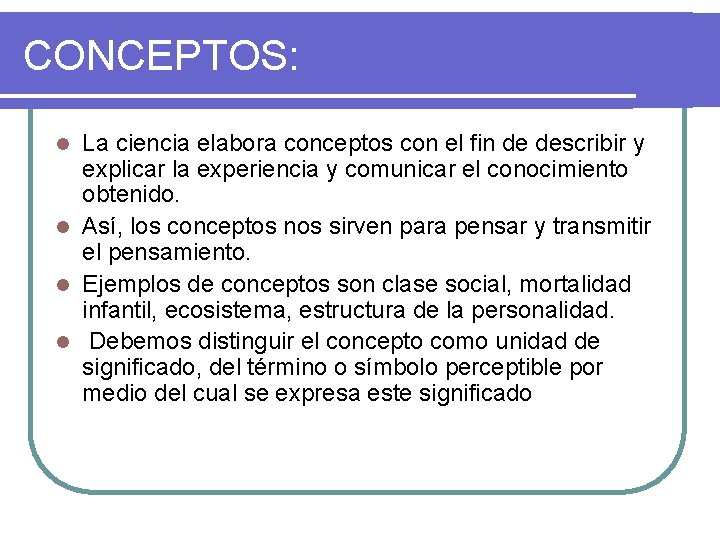 CONCEPTOS:

- La ciencia elabora conceptos con el fin de describir y explicar la experiencia y comunicar el conocimiento obtenido.
- Así, los conceptos nos sirven para pensar y transmitir el pensamiento.
- Ejemplos de conceptos son clase social, mortalidad infantil, ecosistema, estructura de la personalidad.
- Debemos distinguir el concepto como unidad de significado, del término o símbolo perceptible por medio del cual se expresa este significado